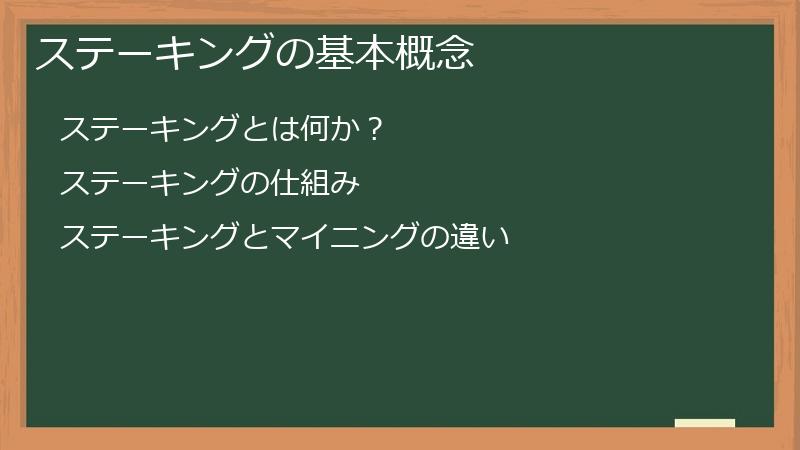 ステーキングの基本概念

ステーキングとは何か？

ステーキングの仕組み

ステーキングとマイニングの違い